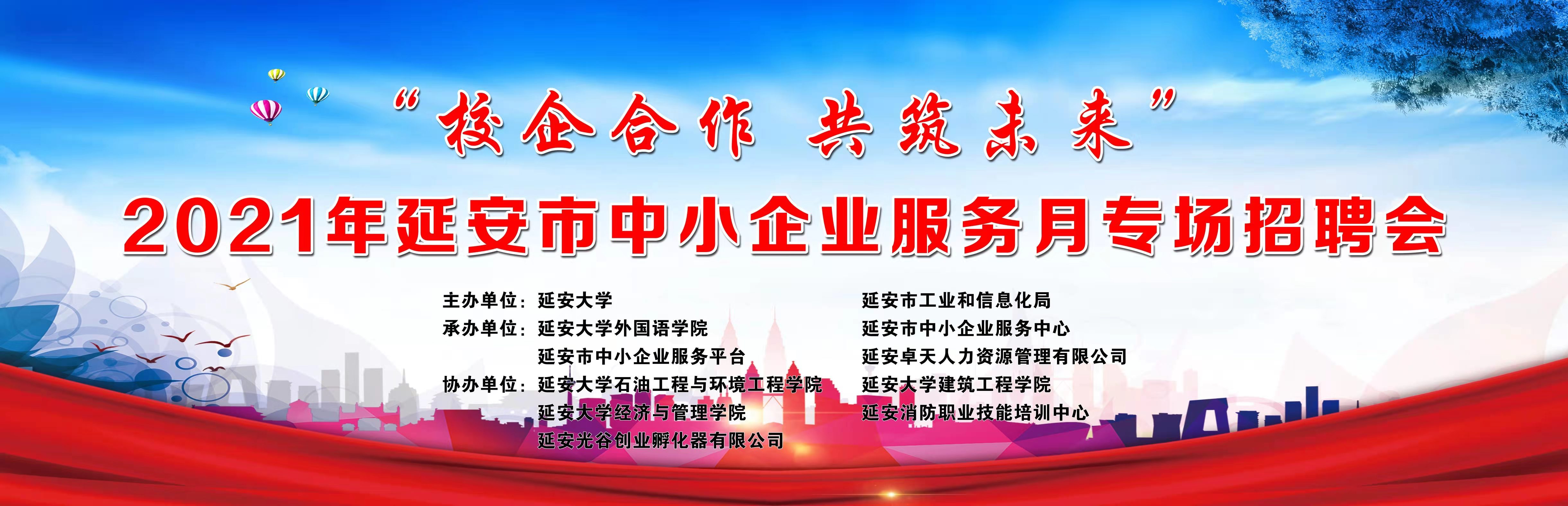 “校企合作 共筑未来”

2021年延安市中小企业服务月专场招聘会

主办单位：延安大学
延安市工业和信息化局
承办单位：延安大学外国语学院
延安市中小企业服务中心
延安市中小企业服务平台
延安卓天人力资源管理有限公司
协办单位：延安大学石油工程与环境工程学院
延安大学建筑工程学院
延安大学经济与管理学院
延安消防职业技能培训中心
延安光谷创业孵化器有限公司